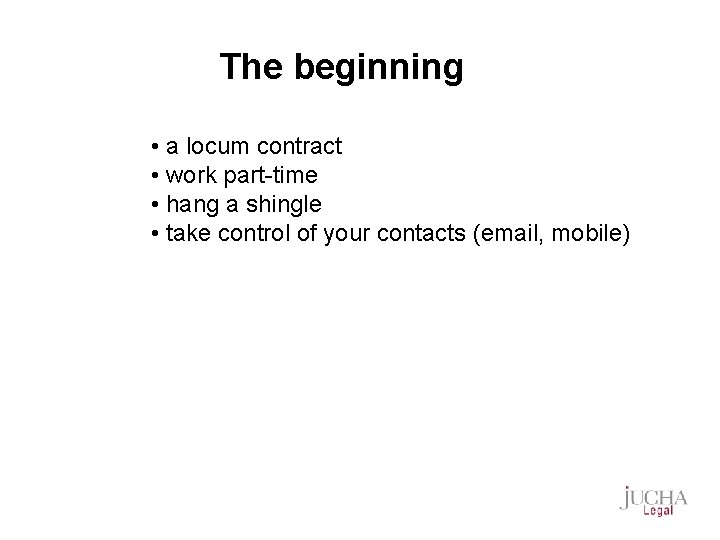 The beginning

• a locum contract
• work part-time
• hang a shingle
• take control of your contacts (email, mobile)

JUCHA
Legal